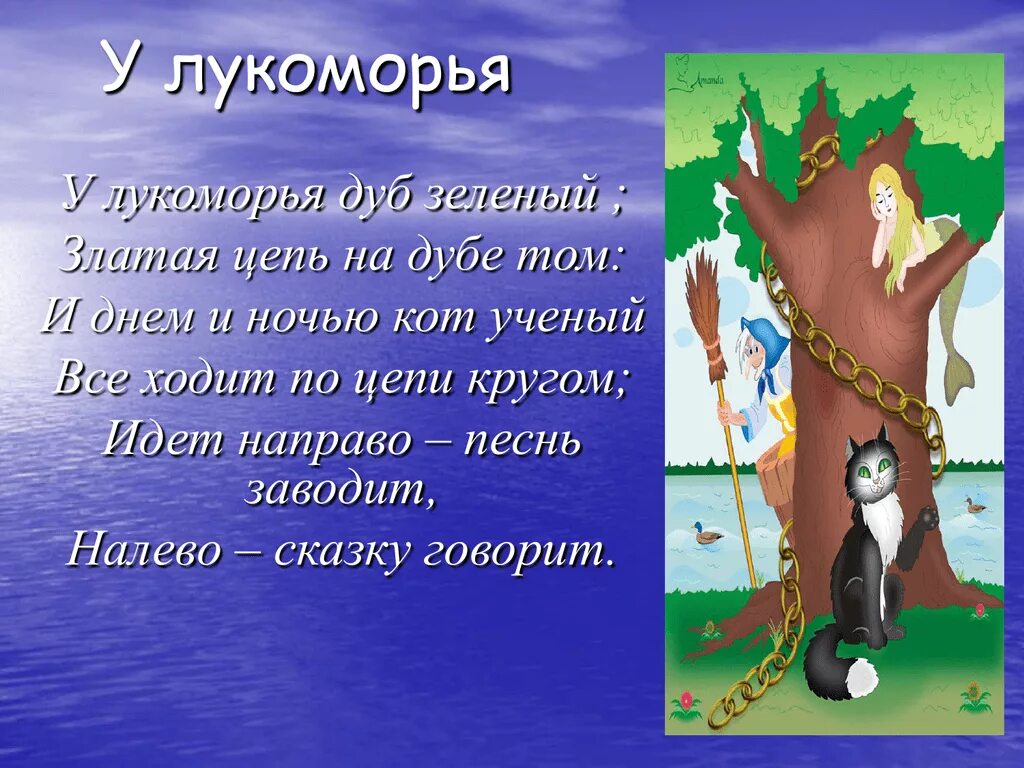 У лукоморья

У лукоморья дуб зеленый ;
Златая цепь на дубе том:
И днем и ночью кот ученый
Все ходит по цепи кругом;
Идет направо – песнь заводит,
Налево – сказку говорит.

Amanda